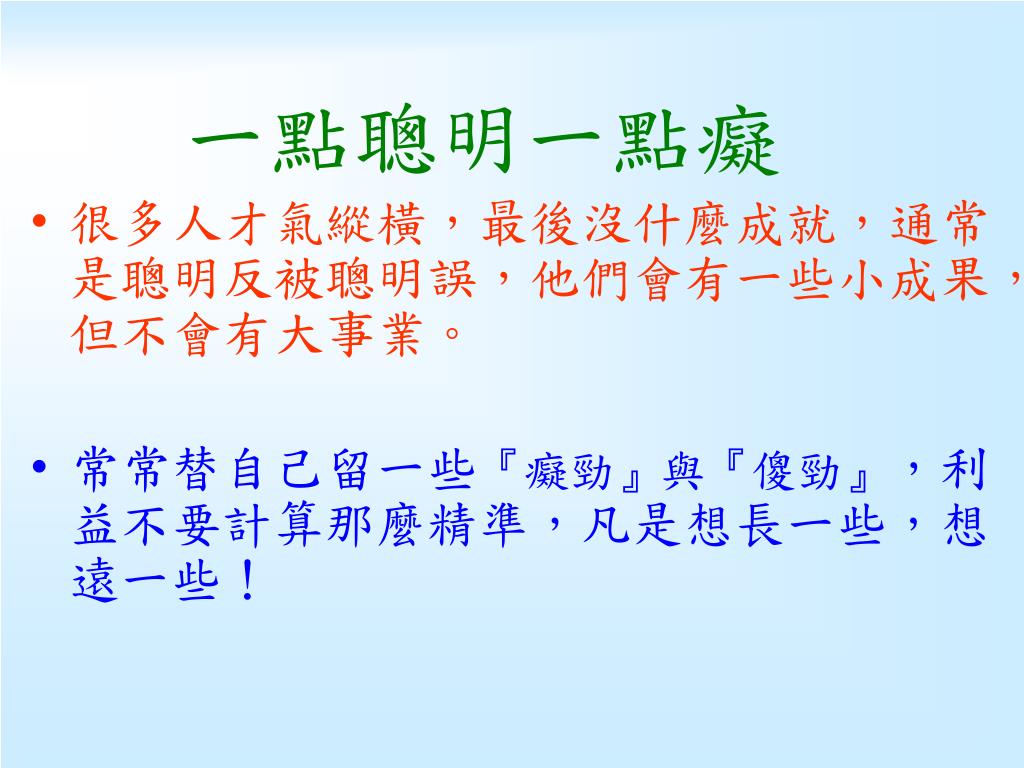 一點聰明一點癡

• 很多人才氣縱橫，最後沒什麼成就，通常是聰明反被聰明誤，他們會有一些小成果，但不會有大事業。

• 常常替自己留一些『癡勁』與『傻勁』，利益不要計算那麼精準，凡是想長一些，想遠一些！